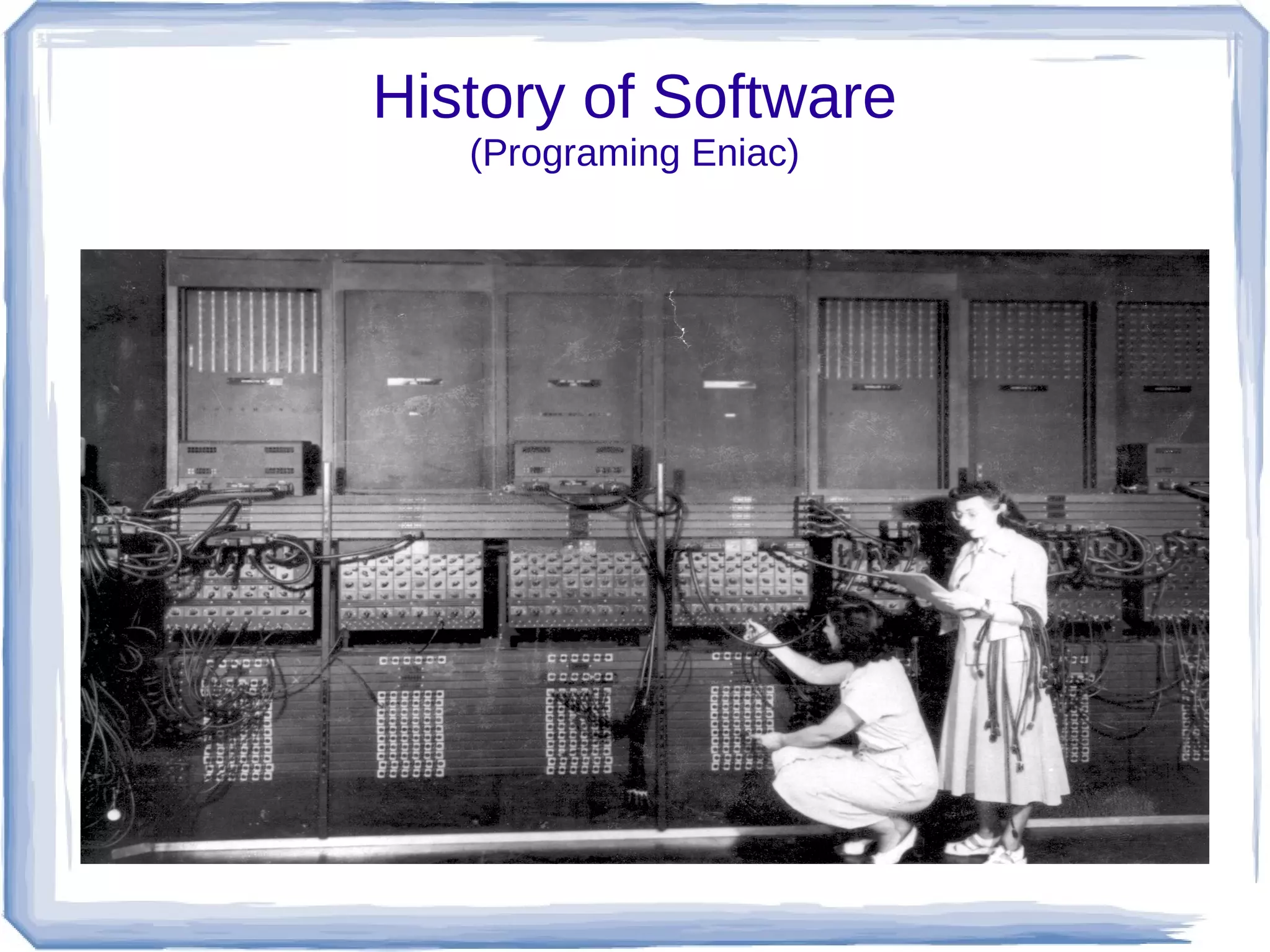 History of Software
(Programing Eniac)